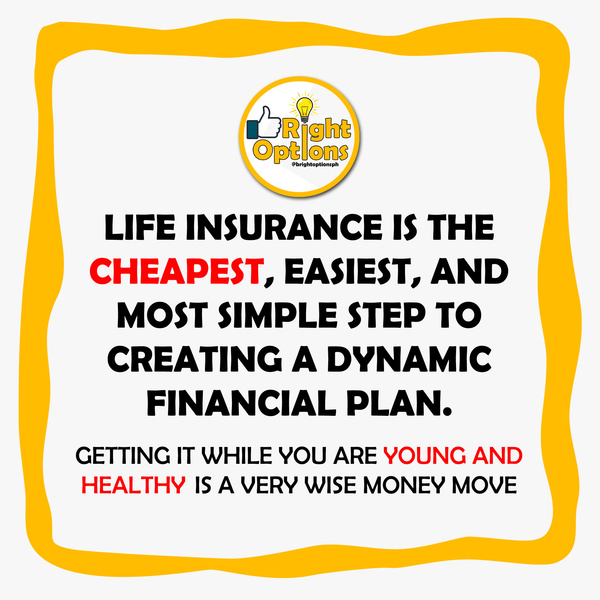 Right Options
@brightoptionsph

LIFE INSURANCE IS THE CHEAPEST, EASIEST, AND MOST SIMPLE STEP TO CREATING A DYNAMIC FINANCIAL PLAN.

GETTING IT WHILE YOU ARE YOUNG AND HEALTHY IS A VERY WISE MONEY MOVE